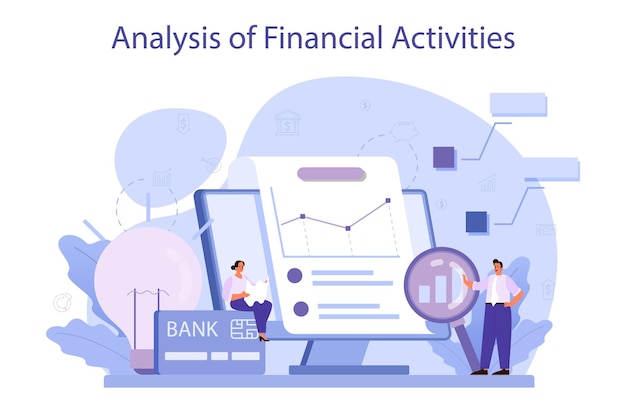 Analysis of Financial Activities

BANK